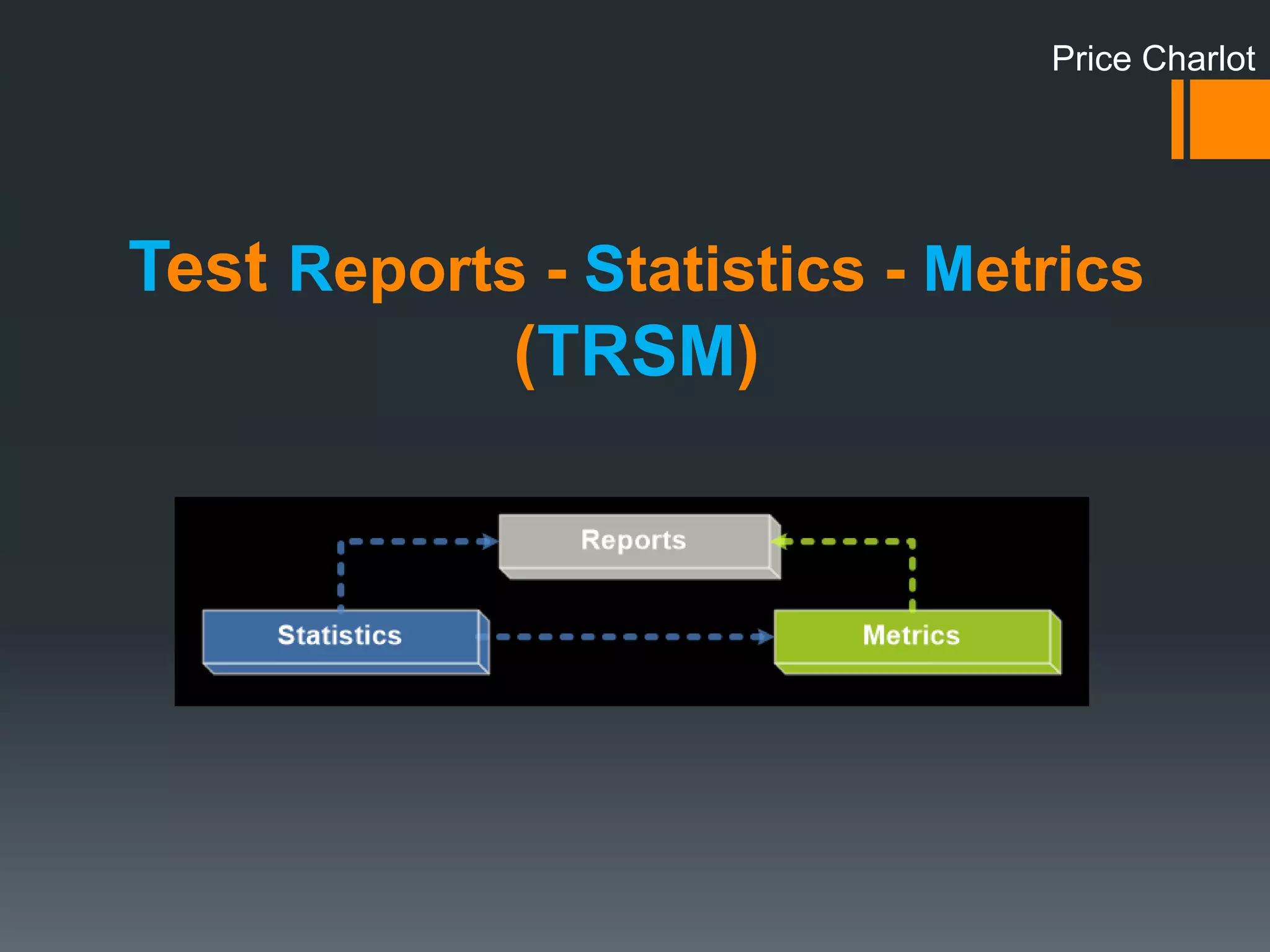 Price Charlot

Test Reports - Statistics - Metrics (TRSM)

Reports

Statistics

Metrics